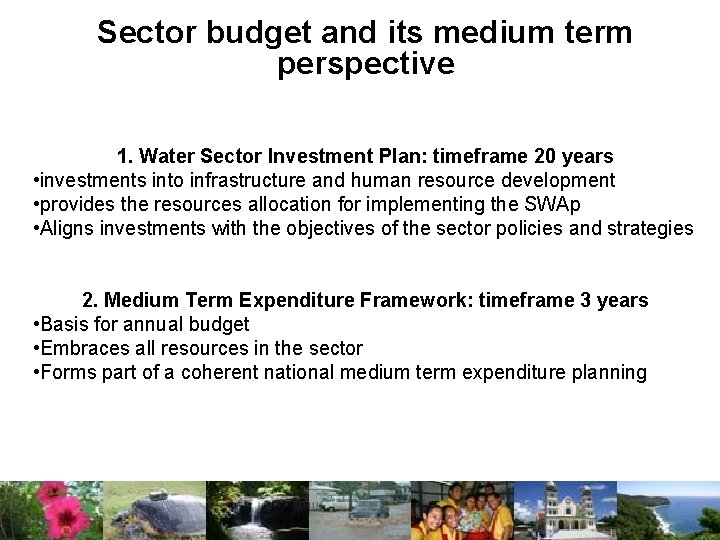 Sector budget and its medium term perspective

1. Water Sector Investment Plan: timeframe 20 years
•investments into infrastructure and human resource development
•provides the resources allocation for implementing the SWAp
•Aligns investments with the objectives of the sector policies and strategies

2. Medium Term Expenditure Framework: timeframe 3 years
•Basis for annual budget
•Embraces all resources in the sector
•Forms part of a coherent national medium term expenditure planning